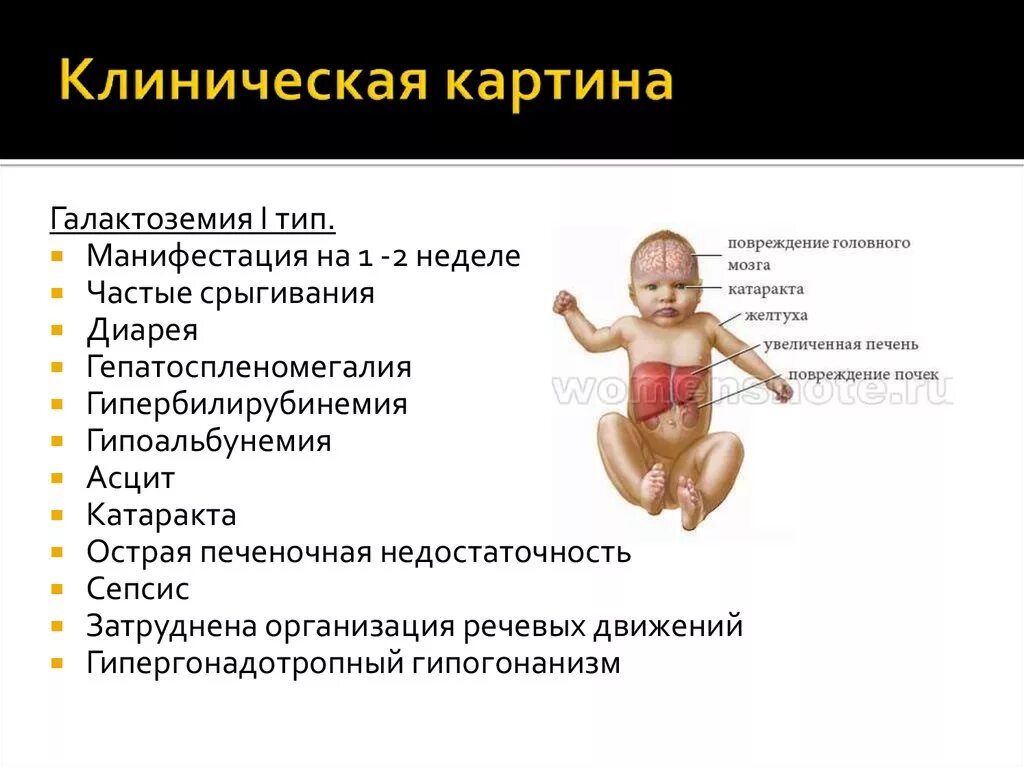 Клиническая картина

Галактоземия I тип.

- Манифестация на 1 -2 неделе
- Частые срыгивания
- Диарея
- Гепатоспленомегалия
- Гипербилирубинемия
- Гипоальбунемия
- Асцит
- Катаракта
- Острая печеночная недостаточность
- Сепсис
- Затруднена организация речевых движений
- Гипергонадотропный гипогонанизм

повреждение головного мозга
катаракта
желтуха
увеличенная печень
повреждение почек
womensnote.ru